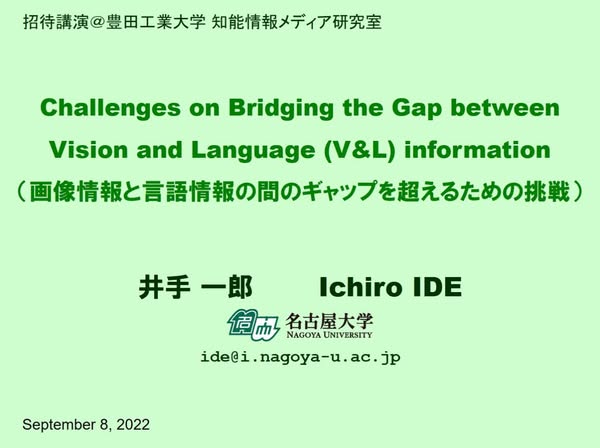 招待講演＠豊田工業大学 知能情報メディア研究室

Challenges on Bridging the Gap between Vision and Language (V&L) information
（画像情報と言語情報の間のギャップを超えるための挑戦）

井手 一郎　Ichiro IDE

名古屋大学
NAGOYA UNIVERSITY

ide@i.nagoya-u.ac.jp

September 8, 2022